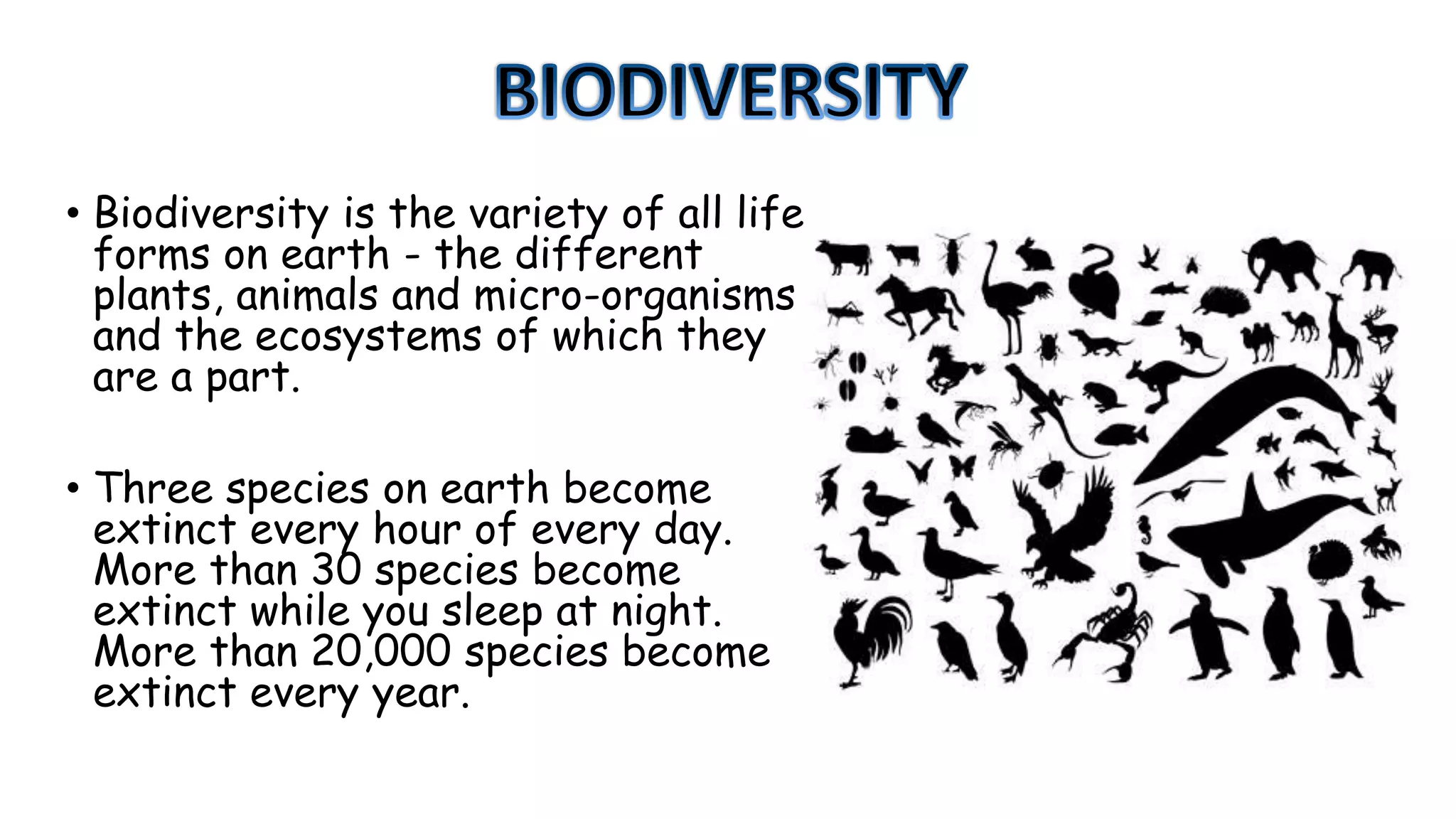 BIODIVERSITY

• Biodiversity is the variety of all life forms on earth - the different plants, animals and micro-organisms and the ecosystems of which they are a part.

• Three species on earth become extinct every hour of every day. More than 30 species become extinct while you sleep at night. More than 20,000 species become extinct every year.